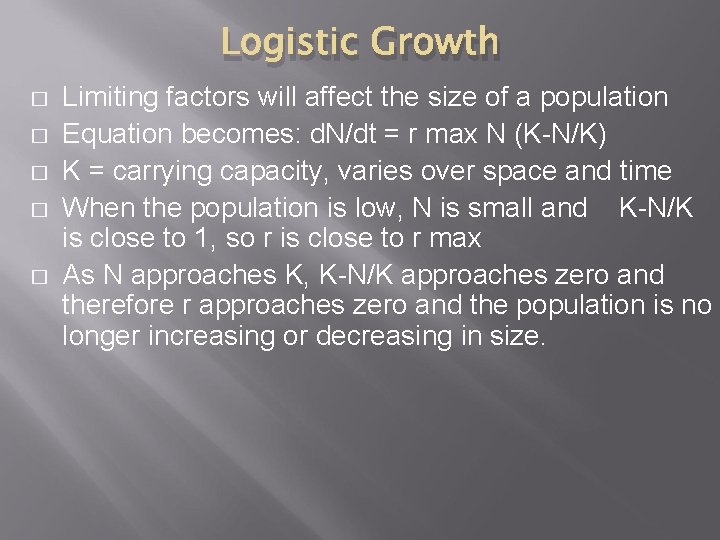 Logistic Growth

□ Limiting factors will affect the size of a population
□ Equation becomes: dN/dt = r max N (K-N/K)
□ K = carrying capacity, varies over space and time
□ When the population is low, N is small and K-N/K is close to 1, so r is close to r max
□ As N approaches K, K-N/K approaches zero and therefore r approaches zero and the population is no longer increasing or decreasing in size.